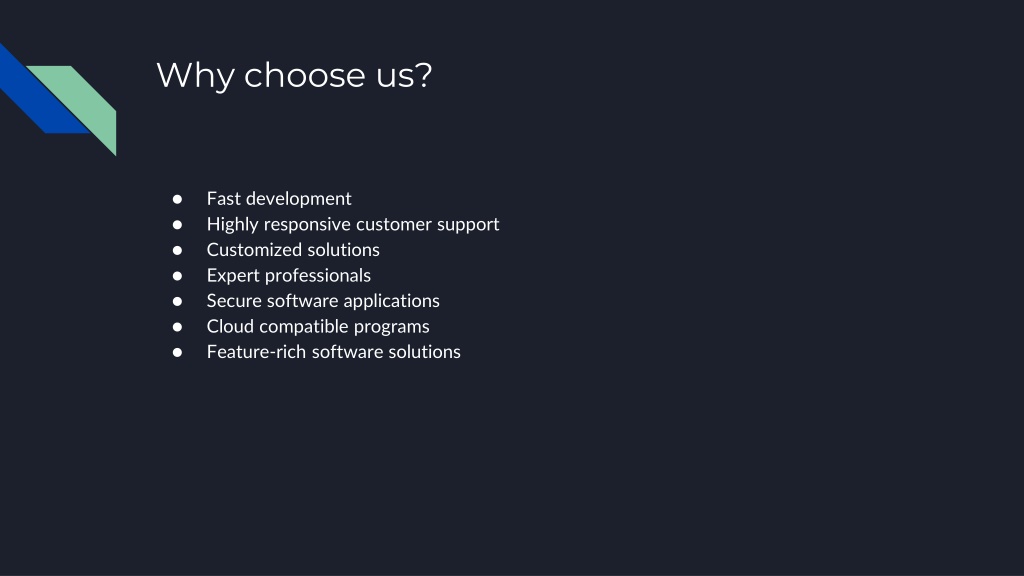 Why choose us?

● Fast development
● Highly responsive customer support
● Customized solutions
● Expert professionals
● Secure software applications
● Cloud compatible programs
● Feature-rich software solutions